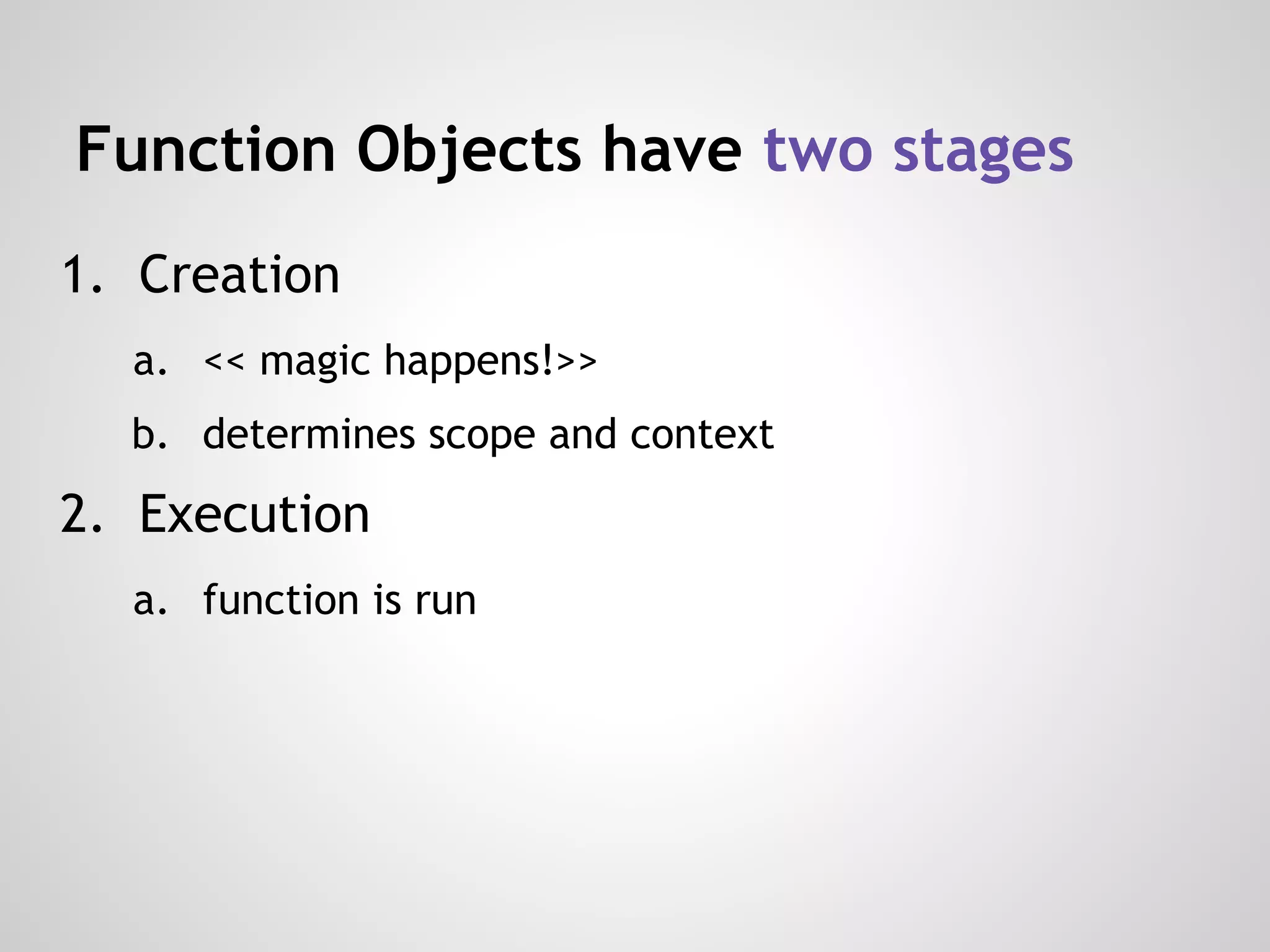 Function Objects have two stages

1. Creation

a. << magic happens!>>

b. determines scope and context

2. Execution

a. function is run